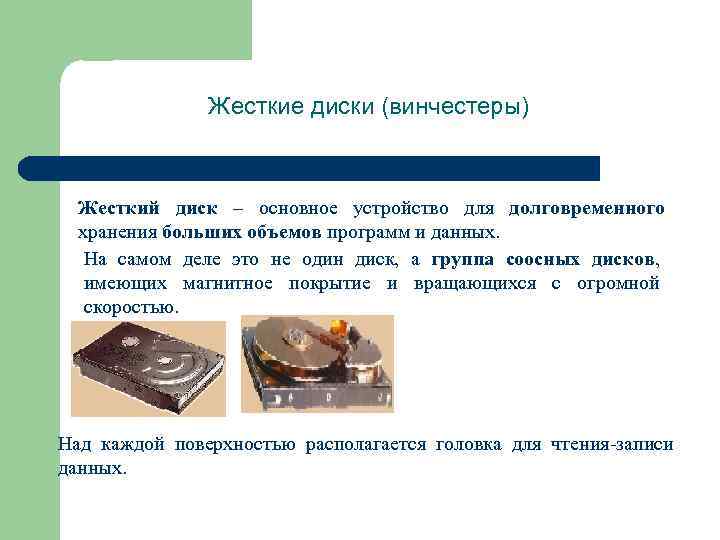 Жесткие диски (винчестеры)

Жесткий диск – основное устройство для долговременного хранения больших объемов программ и данных.

На самом деле это не один диск, а группа соосных дисков, имеющих магнитное покрытие и вращающихся с огромной скоростью.

Над каждой поверхностью располагается головка для чтения-записи данных.